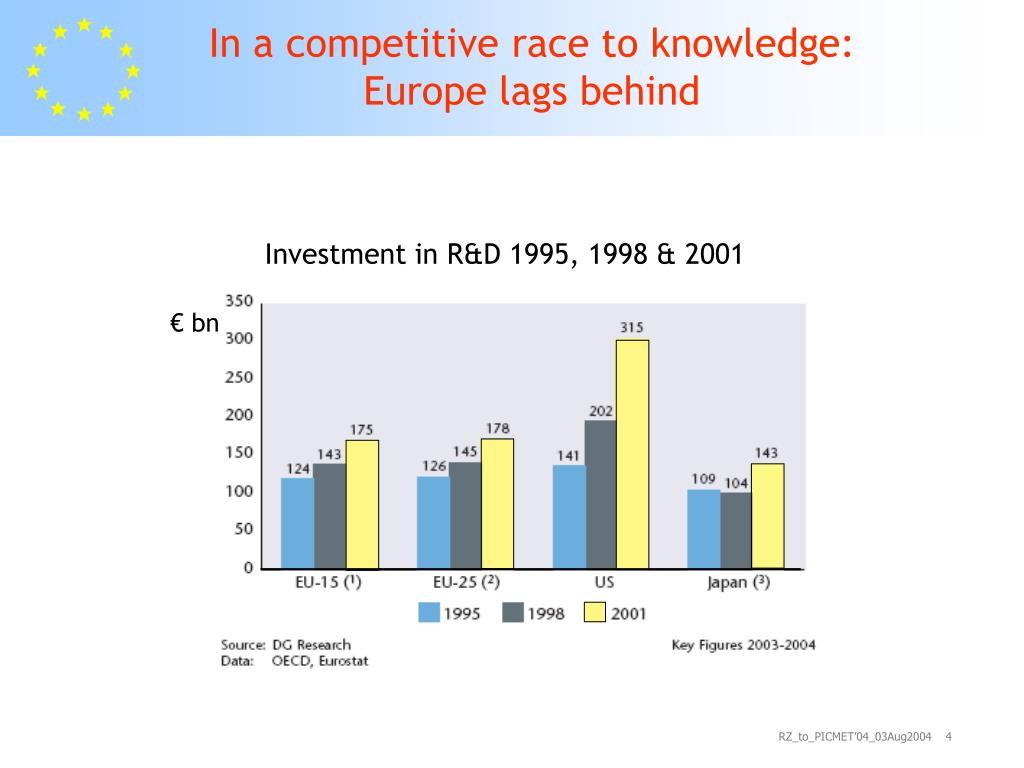 In a competitive race to knowledge:
Europe lags behind

Investment in R&D 1995, 1998 & 2001

€ bn

350
300
250
200
150
100
50
0

124 143 175
126 145 178
141 202 315
109 104 143

EU-15 (1) EU-25 (2) US Japan (3)

1995 1998 2001

Source: DG Research
Data: OECD, Eurostat

Key Figures 2003-2004

RZ_to_PICMET'04_03Aug2004 4